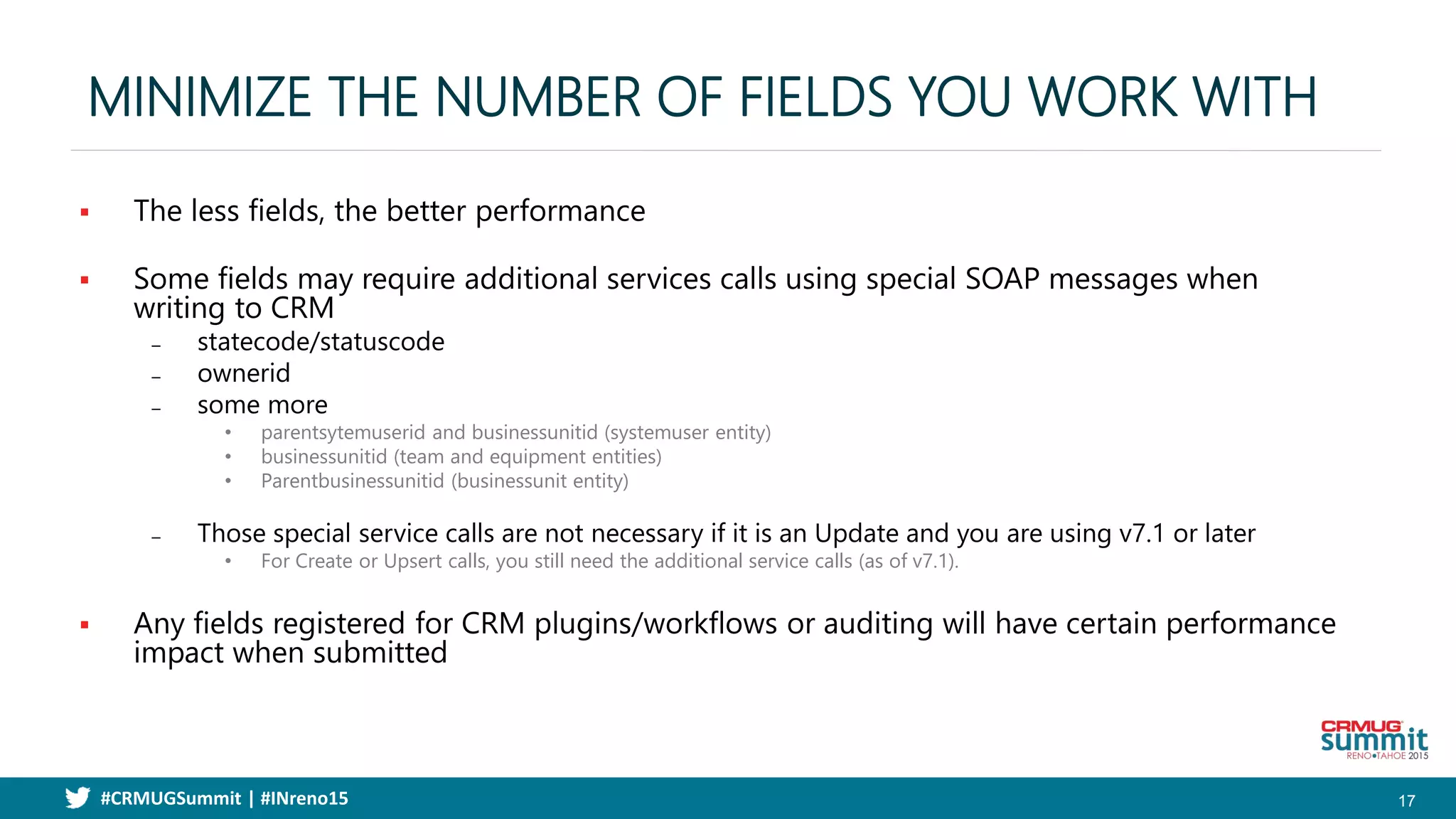 MINIMIZE THE NUMBER OF FIELDS YOU WORK WITH

▪ The less fields, the better performance

▪ Some fields may require additional services calls using special SOAP messages when writing to CRM

– statecode/statuscode
– ownerid
– some more
• parentsytemuserid and businessunitid (systemuser entity)
• businessunitid (team and equipment entities)
• Parentbusinessunitid (businessunit entity)

– Those special service calls are not necessary if it is an Update and you are using v7.1 or later
• For Create or Upsert calls, you still need the additional service calls (as of v7.1).

▪ Any fields registered for CRM plugins/workflows or auditing will have certain performance impact when submitted

CRMUG summit RENO•TAHOE 2015

#CRMUGSummit | #INreno15

17